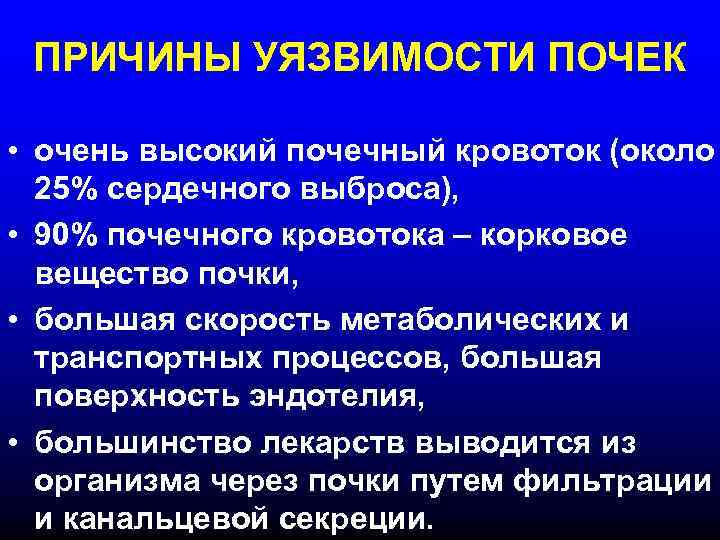 ПРИЧИНЫ УЯЗВИМОСТИ ПОЧЕК

• очень высокий почечный кровоток (около 25% сердечного выброса),

• 90% почечного кровотока – корковое вещество почки,

• большая скорость метаболических и транспортных процессов, большая поверхность эндотелия,

• большинство лекарств выводится из организма через почки путем фильтрации и канальцевой секреции.